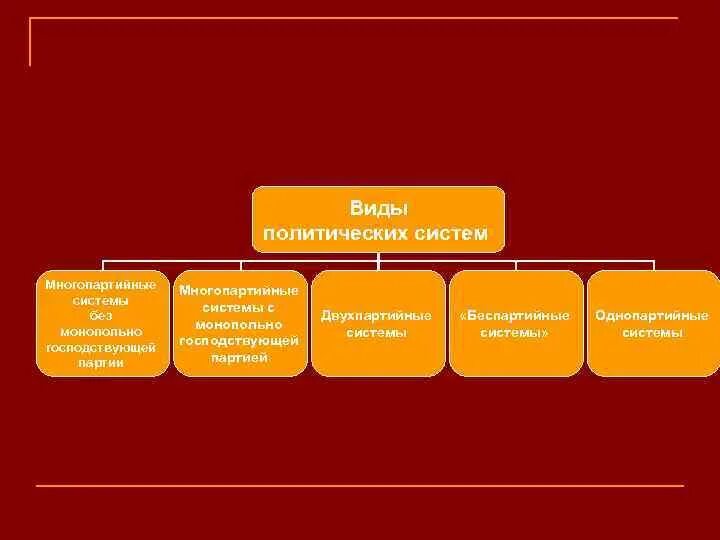 Виды политических систем

Многопартийные системы без монопольно господствующей партии

Многопартийные системы с монопольно господствующей партией

Двухпартийные системы

«Беспартийные системы»

Однопартийные системы